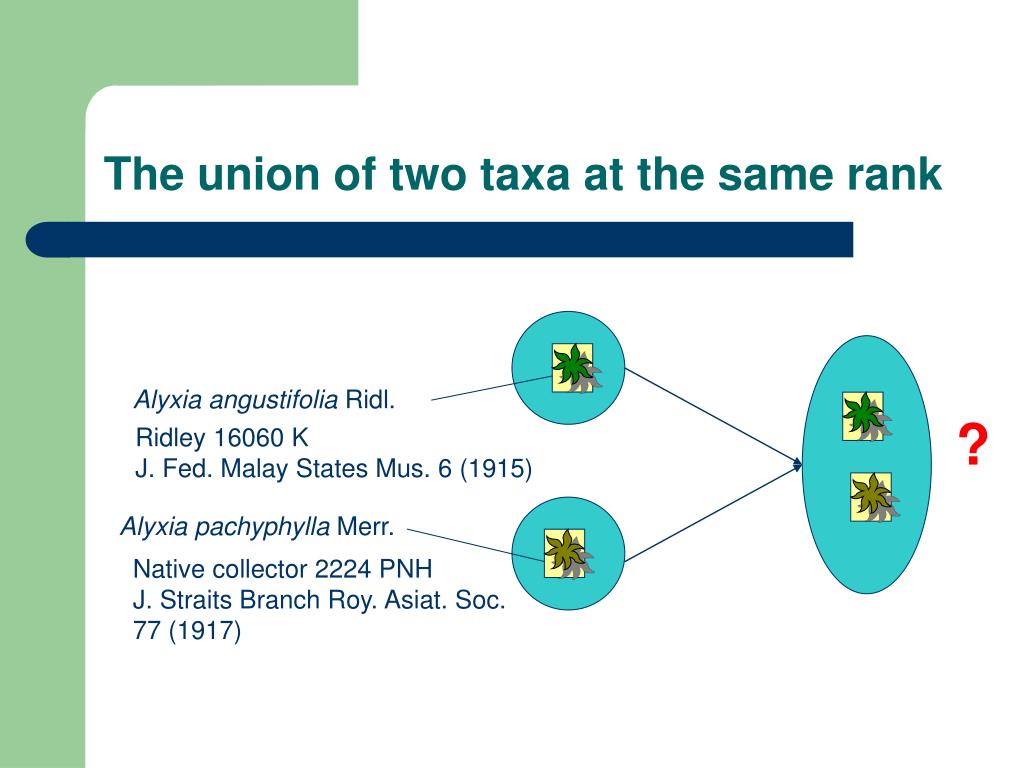 The union of two taxa at the same rank

Alyxia angustifolia Ridl.

Ridley 16060 K
J. Fed. Malay States Mus. 6 (1915)

Alyxia pachyphylla Merr.

Native collector 2224 PNH
J. Straits Branch Roy. Asiat. Soc. 77 (1917)

?